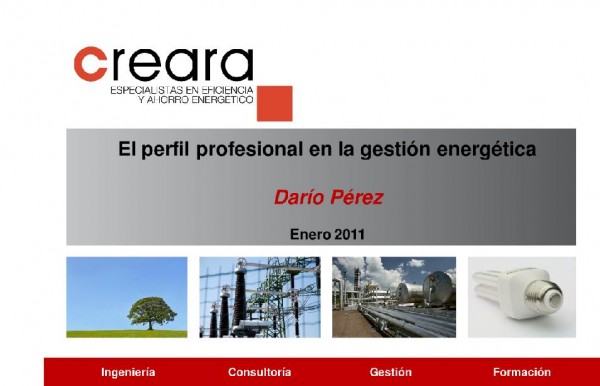 creara
ESPECIALISTAS EN EFICIENCIA
Y AHORRO ENERGETICO

El perfil profesional en la gestión energética

Darío Pérez

Enero 2011

Ingeniería Consultoría Gestión Formación